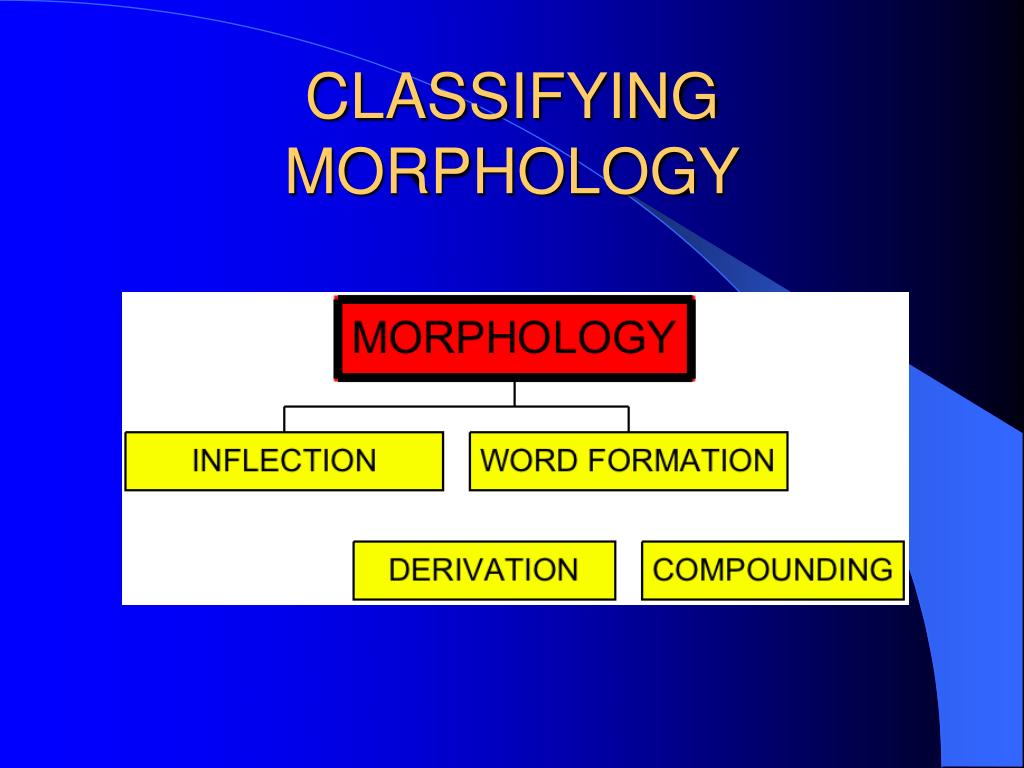 CLASSIFYING MORPHOLOGY

MORPHOLOGY

INFLECTION

WORD FORMATION

DERIVATION

COMPOUNDING